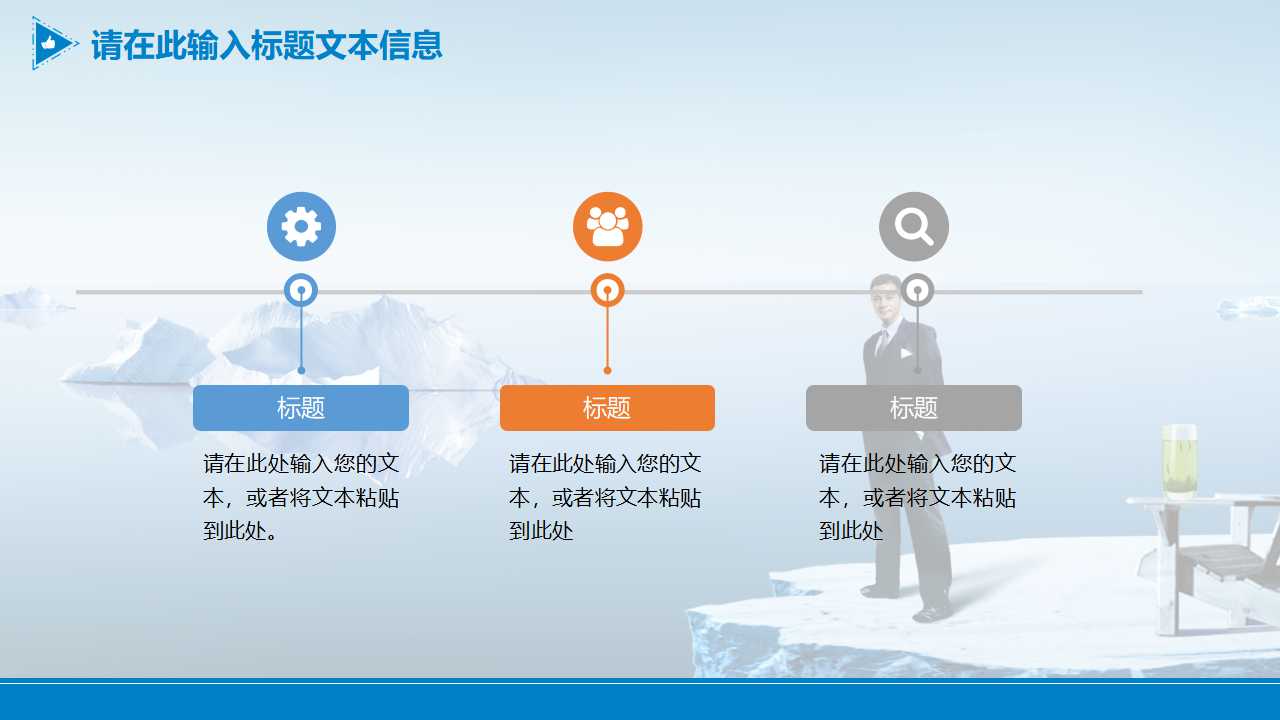 请在此输入标题文本信息

标题

请在此处输入您的文本，或者将文本粘贴到此处。

标题

请在此处输入您的文本，或者将文本粘贴到此处

标题

请在此处输入您的文本，或者将文本粘贴到此处